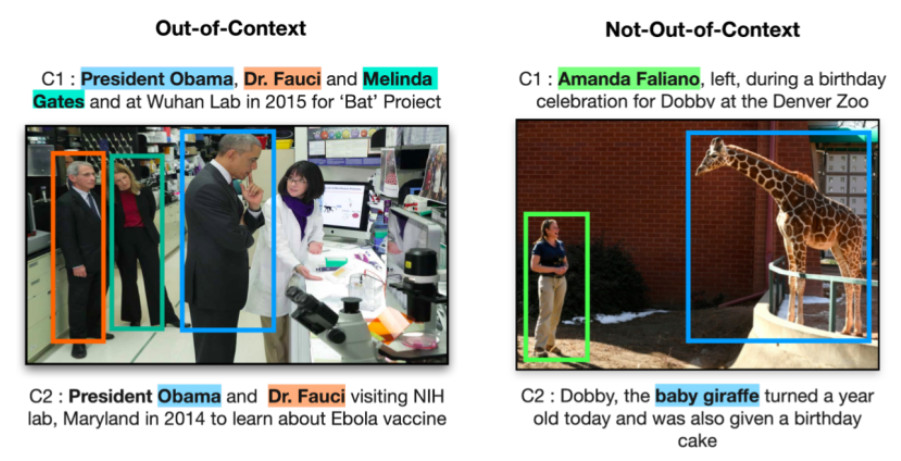 Out-of-Context

C1 : President Obama, Dr. Fauci and Melinda Gates and at Wuhan Lab in 2015 for 'Bat' Project

C2 : President Obama and Dr. Fauci visiting NIH lab, Maryland in 2014 to learn about Ebola vaccine

Not-Out-of-Context

C1 : Amanda Faliano, left, during a birthday celebration for Dobby at the Denver Zoo

C2 : Dobby, the baby giraffe turned a year old today and was also given a birthday cake